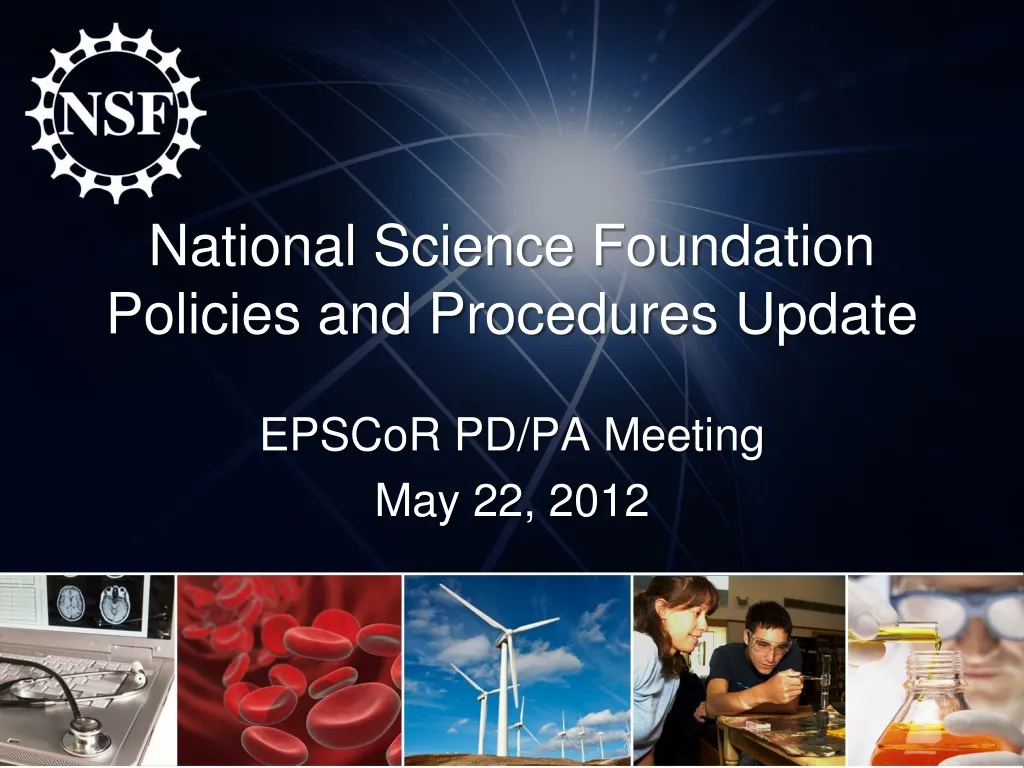 NSF

National Science Foundation Policies and Procedures Update

EPSCoR PD/PA Meeting

May 22, 2012